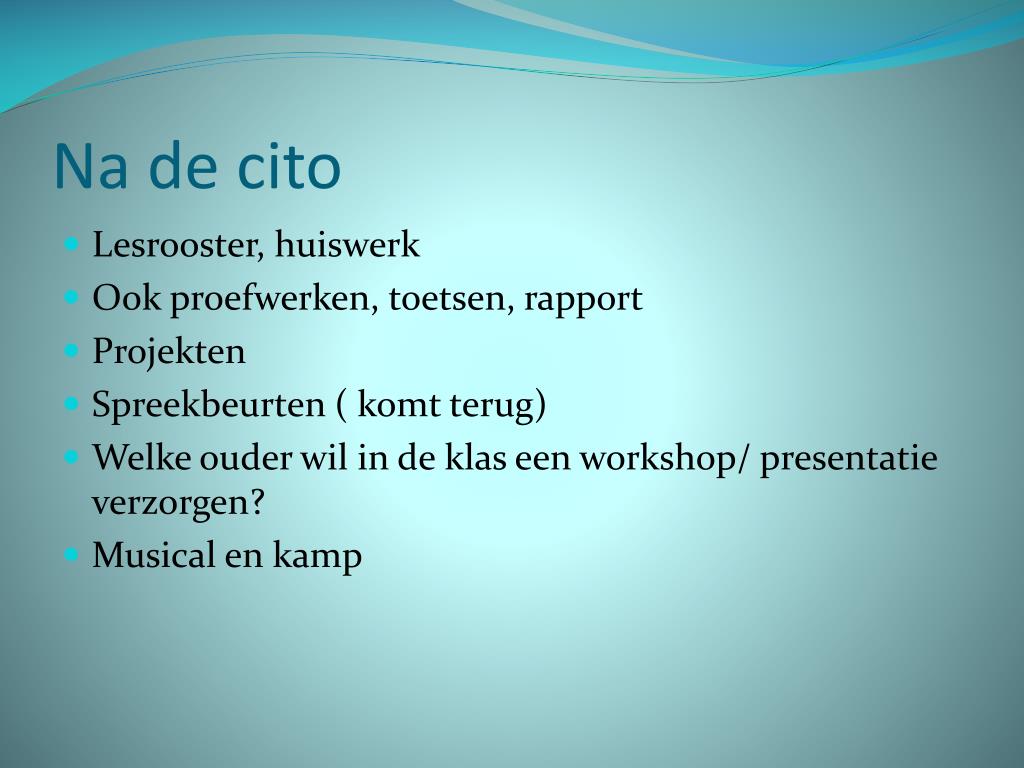 Na de cito

- Lesrooster, huiswerk
- Ook proefwerken, toetsen, rapport
- Projekten
- Spreekbeurten ( komt terug)
- Welke ouder wil in de klas een workshop/ presentatie verzorgen?
- Musical en kamp